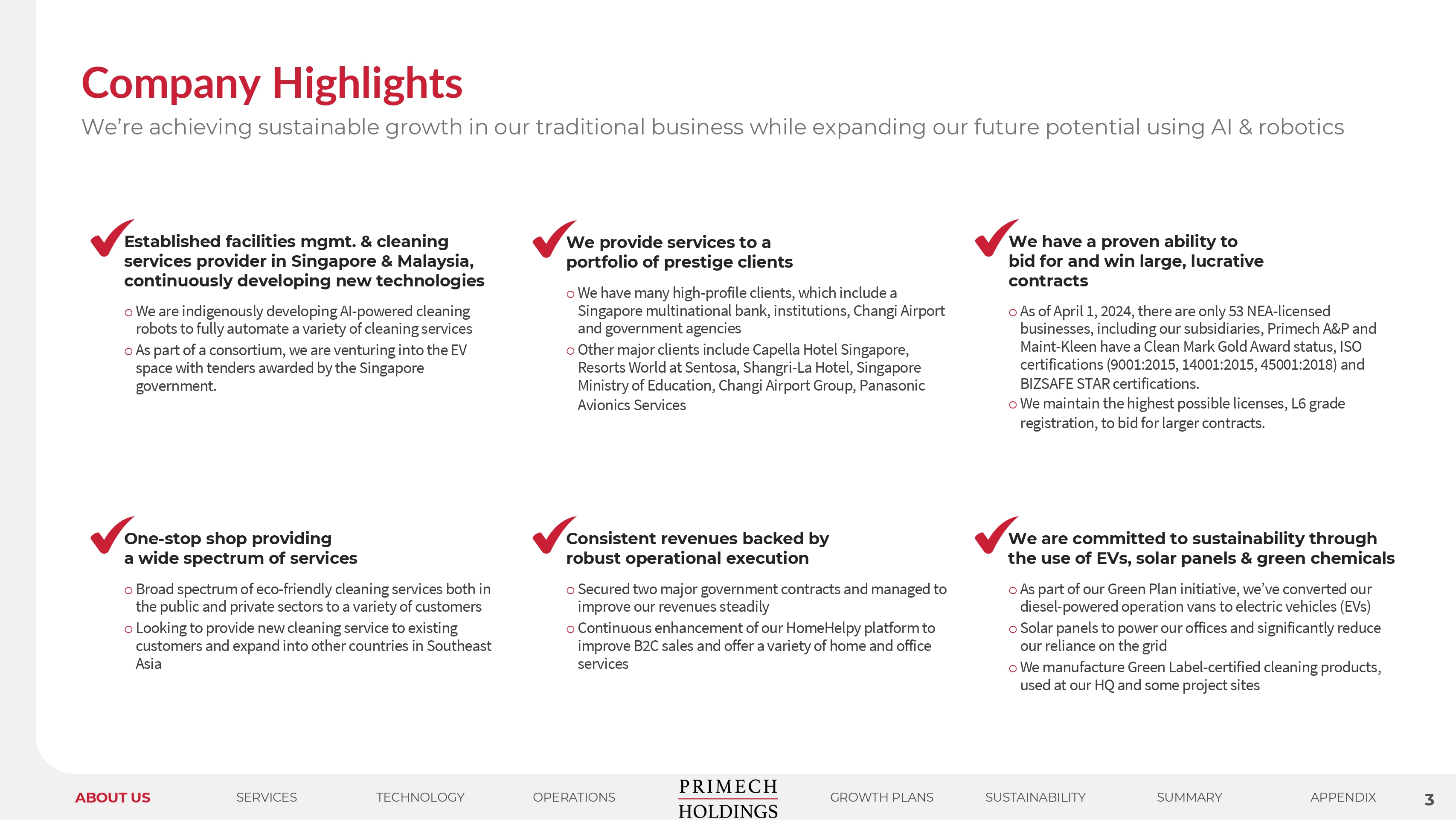 Company Highlights

We're achieving sustainable growth in our traditional business while expanding our future potential using AI & robotics

Established facilities mgmt. & cleaning services provider in Singapore & Malaysia, continuously developing new technologies

o We are indigenously developing AI-powered cleaning robots to fully automate a variety of cleaning services

o As part of a consortium, we are venturing into the EV space with tenders awarded by the Singapore government.

We provide services to a portfolio of prestige clients

o We have many high-profile clients, which include a Singapore multinational bank, institutions, Changi Airport and government agencies

o Other major clients include Capella Hotel Singapore, Resorts World at Sentosa, Shangri-La Hotel, Singapore Ministry of Education, Changi Airport Group, Panasonic Avionics Services

We have a proven ability to bid for and win large, lucrative contracts

o As of April 1, 2024, there are only 53 NEA-licensed businesses, including our subsidiaries, Primech A&P and Maint-Kleen have a Clean Mark Gold Award status, ISO certifications (9001:2015, 14001:2015, 45001:2018) and BIZSAFE STAR certifications.

o We maintain the highest possible licenses, L6 grade registration, to bid for larger contracts.

One-stop shop providing a wide spectrum of services

o Broad spectrum of eco-friendly cleaning services both in the public and private sectors to a variety of customers

o Looking to provide new cleaning service to existing customers and expand into other countries in Southeast Asia

Consistent revenues backed by robust operational execution

o Secured two major government contracts and managed to improve our revenues steadily

o Continuous enhancement of our HomeHelpy platform to improve B2C sales and offer a variety of home and office services

We are committed to sustainability through the use of EVs, solar panels & green chemicals

o As part of our Green Plan initiative, we've converted our diesel-powered operation vans to electric vehicles (EVs)

o Solar panels to power our offices and significantly reduce our reliance on the grid

o We manufacture Green Label-certified cleaning products, used at our HQ and some project sites

ABOUT US SERVICES TECHNOLOGY OPERATIONS PRIMECH HOLDINGS GROWTH PLANS SUSTAINABILITY SUMMARY APPENDIX 3